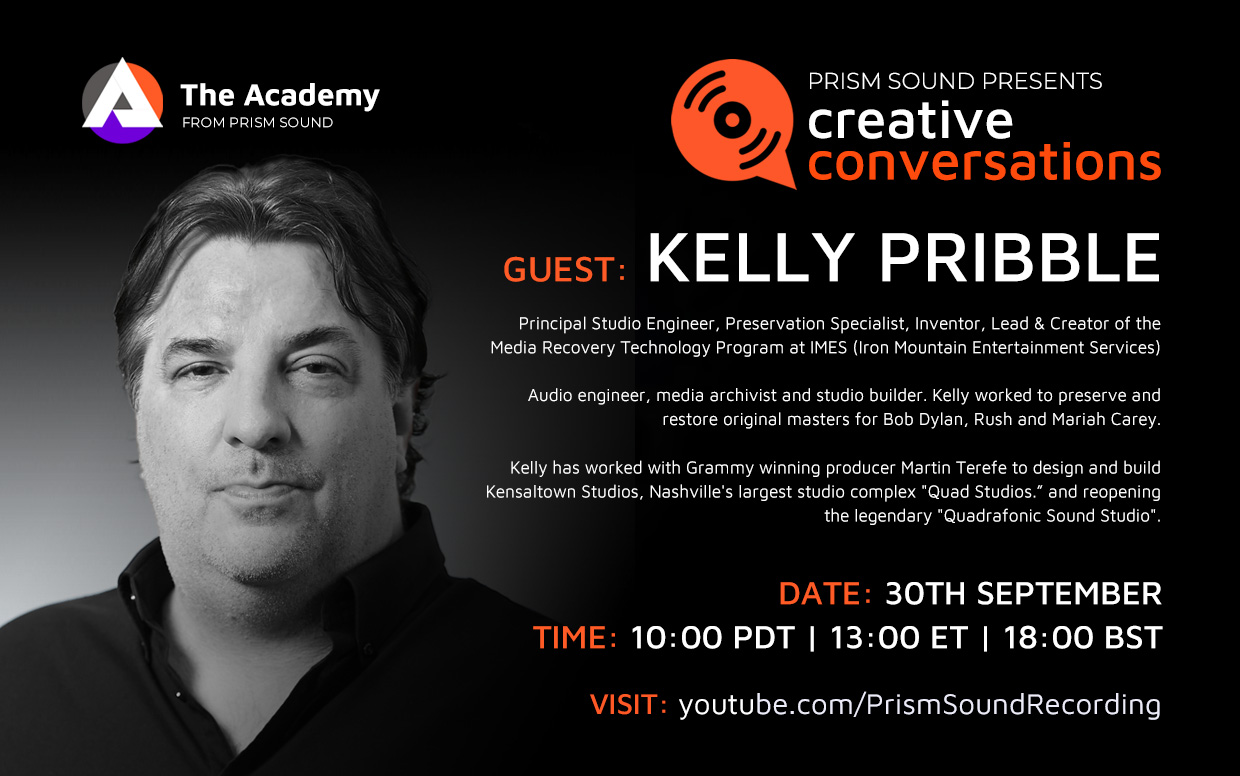 The Academy
FROM PRISM SOUND

PRISM SOUND PRESENTS
creative
conversations

GUEST: KELLY PRIBBLE

Principal Studio Engineer, Preservation Specialist, Inventor, Lead & Creator of the Media Recovery Technology Program at IMES (Iron Mountain Entertainment Services)

Audio engineer, media archivist and studio builder. Kelly worked to preserve and restore original masters for Bob Dylan, Rush and Mariah Carey.

Kelly has worked with Grammy winning producer Martin Terefe to design and build Kensaltown Studios, Nashville's largest studio complex "Quad Studios." and reopening the legendary "Quadrafonic Sound Studio".

DATE: 30TH SEPTEMBER
TIME: 10:00 PDT | 13:00 ET | 18:00 BST

VISIT: youtube.com/PrismSoundRecording